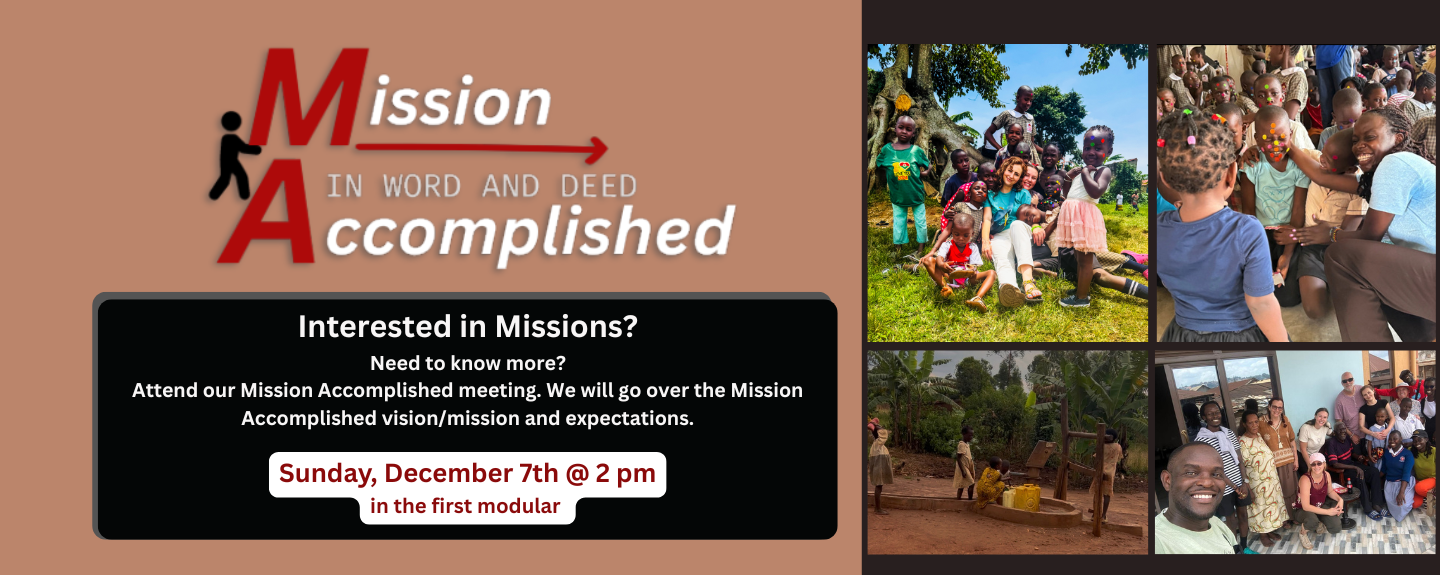 Mission
IN WORD AND DEED
Accomplished

Interested in Missions?

Need to know more?
Attend our Mission Accomplished meeting. We will go over the Mission Accomplished vision/mission and expectations.

Sunday, December 7th @ 2 pm
in the first modular